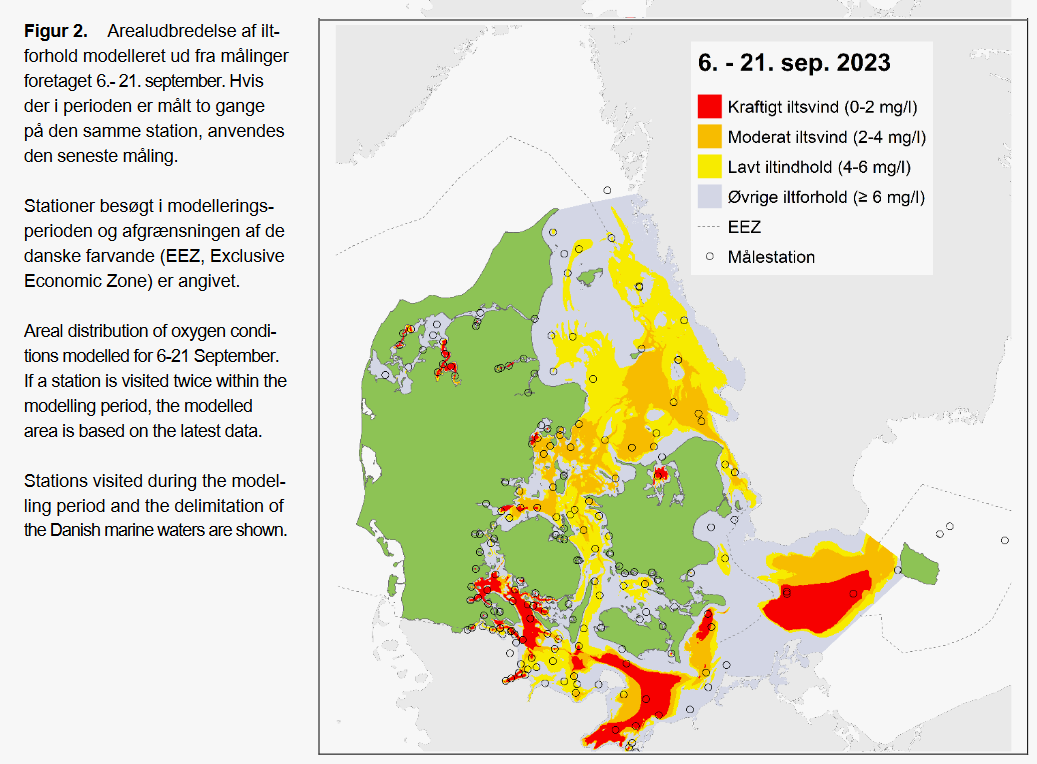 **Figur 2.** Arealudbredelse af iltforhold modelleret ud fra målinger foretaget 6.- 21. september. Hvis der i perioden er målt to gange på den samme station, anvendes den seneste måling.

Stationer besøgt i modelleringsperioden og afgrænsningen af de danske farvande (EEZ, Exclusive Economic Zone) er angivet.

Areal distribution of oxygen conditions modelled for 6-21 September. If a station is visited twice within the modelling period, the modelled area is based on the latest data.

Stations visited during the modelling period and the delimitation of the Danish marine waters are shown.

6. - 21. sep. 2023

Kraftigt iltsvind (0-2 mg/l)

Moderat iltsvind (2-4 mg/l)

Lavt iltindhold (4-6 mg/l)

Øvrige iltforhold (≥ 6 mg/l)

EEZ

Målestation